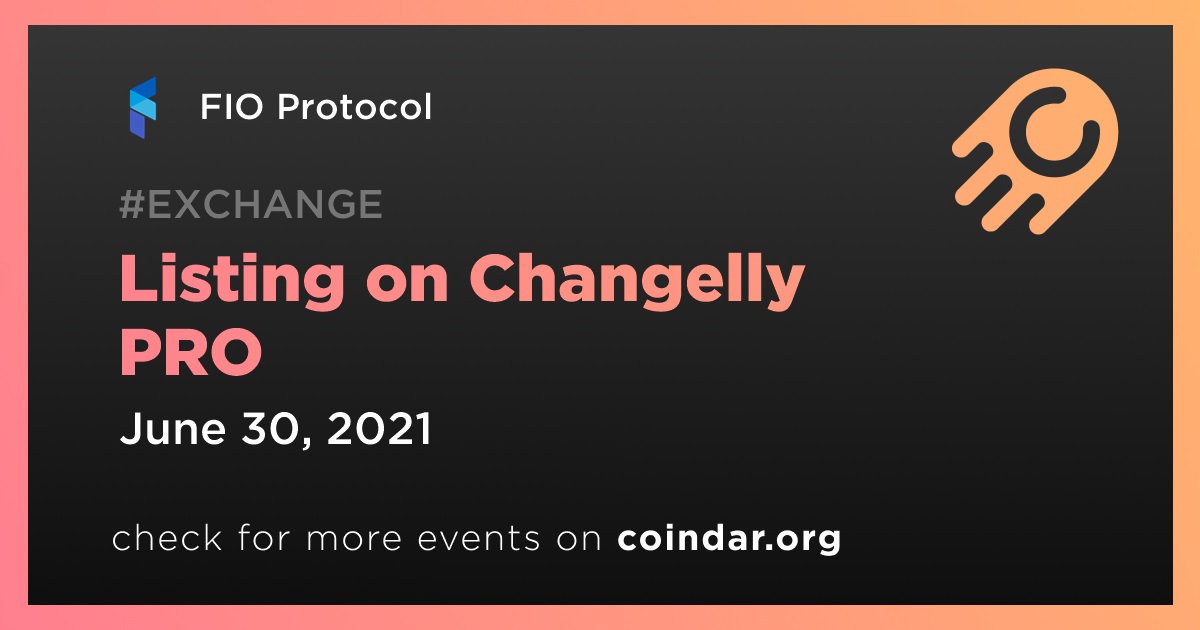 FIO Protocol

#EXCHANGE

Listing on Changelly PRO

June 30, 2021

check for more events on coindar.org